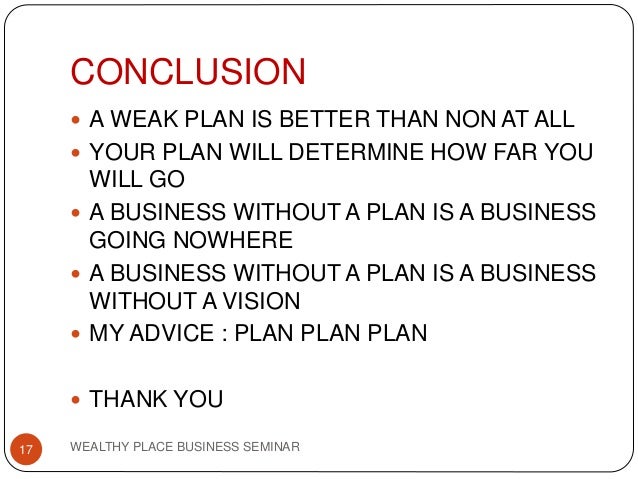 CONCLUSION

- A WEAK PLAN IS BETTER THAN NON AT ALL
- YOUR PLAN WILL DETERMINE HOW FAR YOU WILL GO
- A BUSINESS WITHOUT A PLAN IS A BUSINESS GOING NOWHERE
- A BUSINESS WITHOUT A PLAN IS A BUSINESS WITHOUT A VISION
- MY ADVICE : PLAN PLAN PLAN

- THANK YOU

17

WEALTHY PLACE BUSINESS SEMINAR